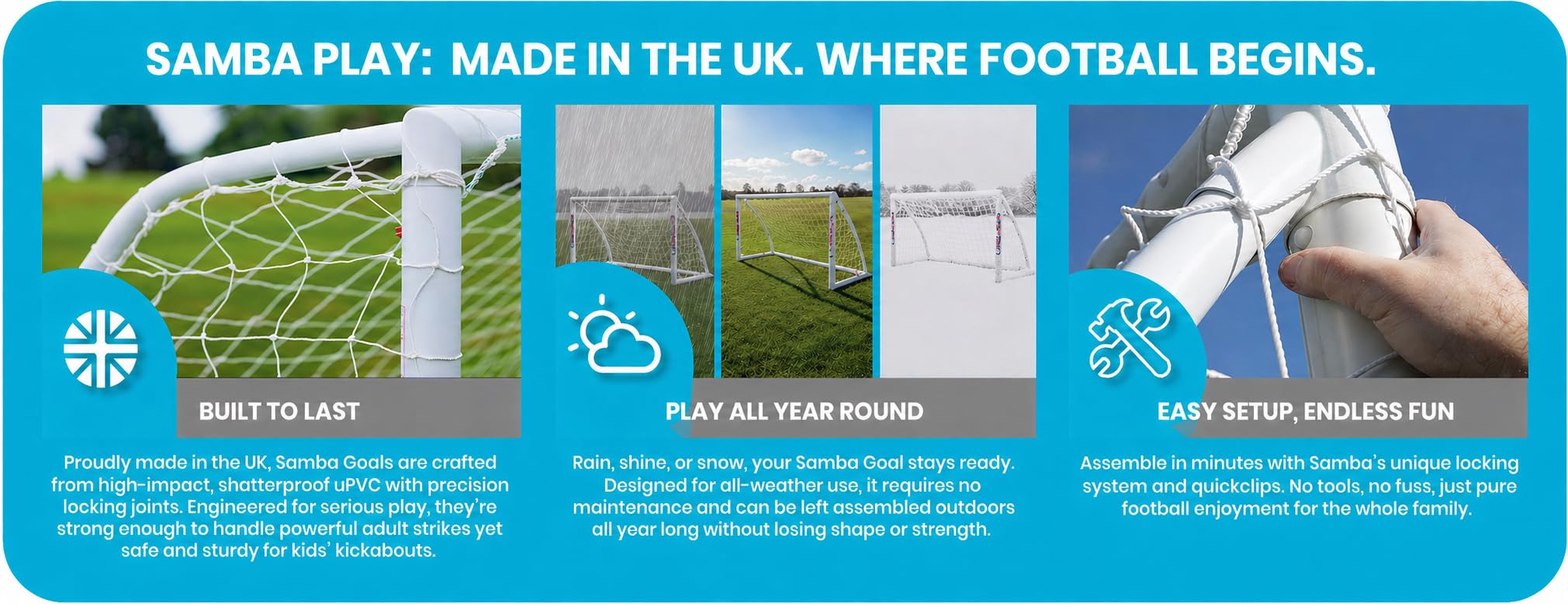 SAMBA PLAY: MADE IN THE UK. WHERE FOOTBALL BEGINS.

BUILT TO LAST

Proudly made in the UK, Samba Goals are crafted from high-impact, shatterproof uPVC with precision locking joints. Engineered for serious play, they're strong enough to handle powerful adult strikes yet safe and sturdy for kids' kickabouts.

PLAY ALL YEAR ROUND

Rain, shine, or snow, your Samba Goal stays ready. Designed for all-weather use, it requires no maintenance and can be left assembled outdoors all year long without losing shape or strength.

EASY SETUP, ENDLESS FUN

Assemble in minutes with Samba's unique locking system and quickclips. No tools, no fuss, just pure football enjoyment for the whole family.